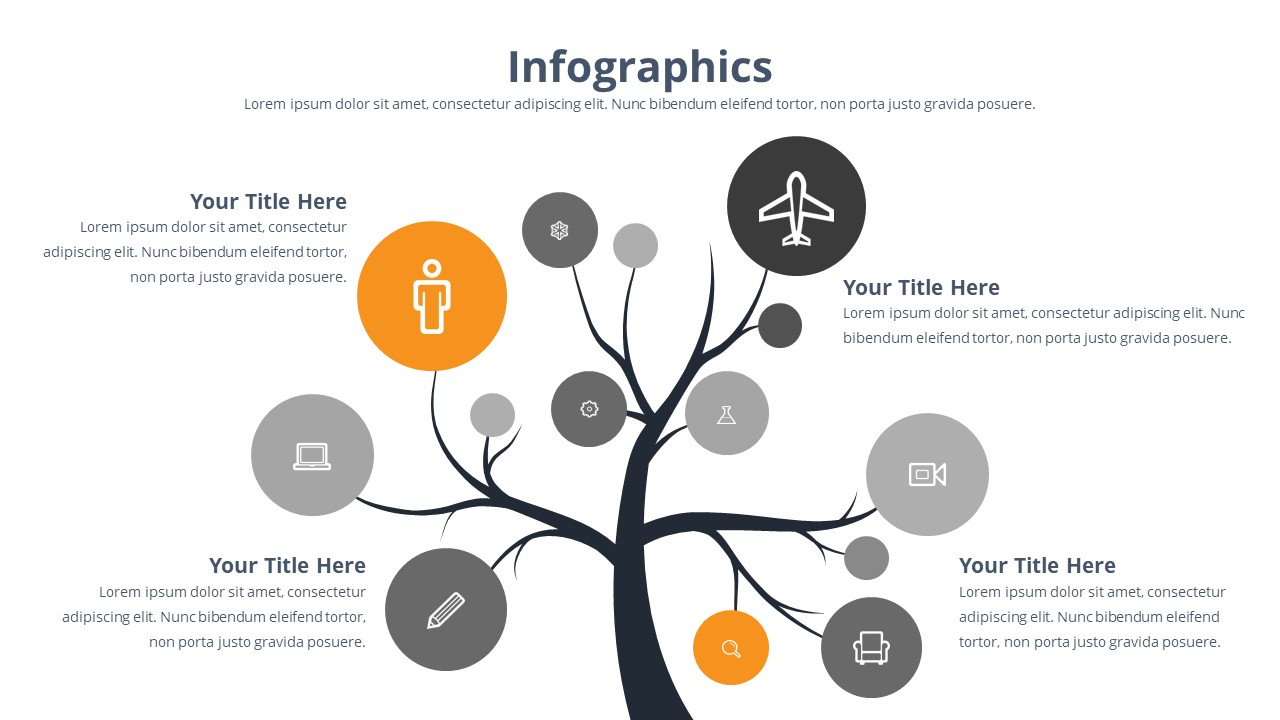 Infographics

Lorem ipsum dolor sit amet, consectetur adipiscing elit. Nunc bibendum eleifend tortor, non porta justo gravida posuere.

Your Title Here
Lorem ipsum dolor sit amet, consectetur adipiscing elit. Nunc bibendum eleifend tortor, non porta justo gravida posuere.

Your Title Here
Lorem ipsum dolor sit amet, consectetur adipiscing elit. Nunc bibendum eleifend tortor, non porta justo gravida posuere.

Your Title Here
Lorem ipsum dolor sit amet, consectetur adipiscing elit. Nunc bibendum eleifend tortor, non porta justo gravida posuere.

Your Title Here
Lorem ipsum dolor sit amet, consectetur adipiscing elit. Nunc bibendum eleifend tortor, non porta justo gravida posuere.